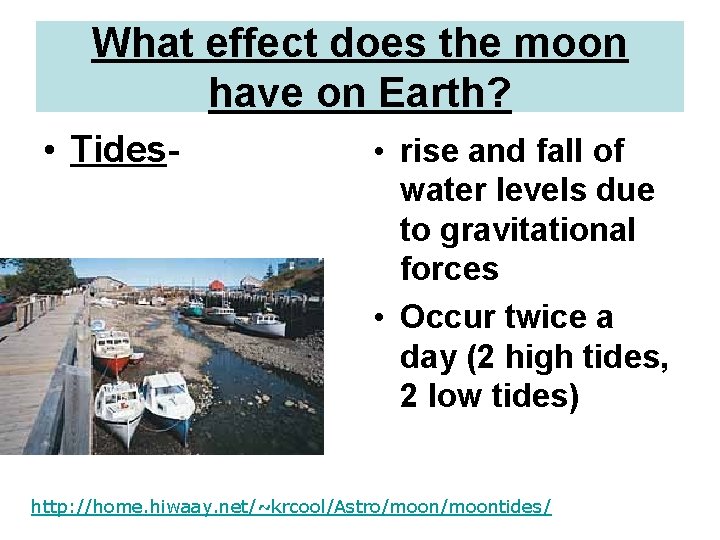 What effect does the moon have on Earth?

• Tides-

• rise and fall of water levels due to gravitational forces

• Occur twice a day (2 high tides, 2 low tides)

http://home.hiwaay.net/~krcool/Astro/moon/moontides/